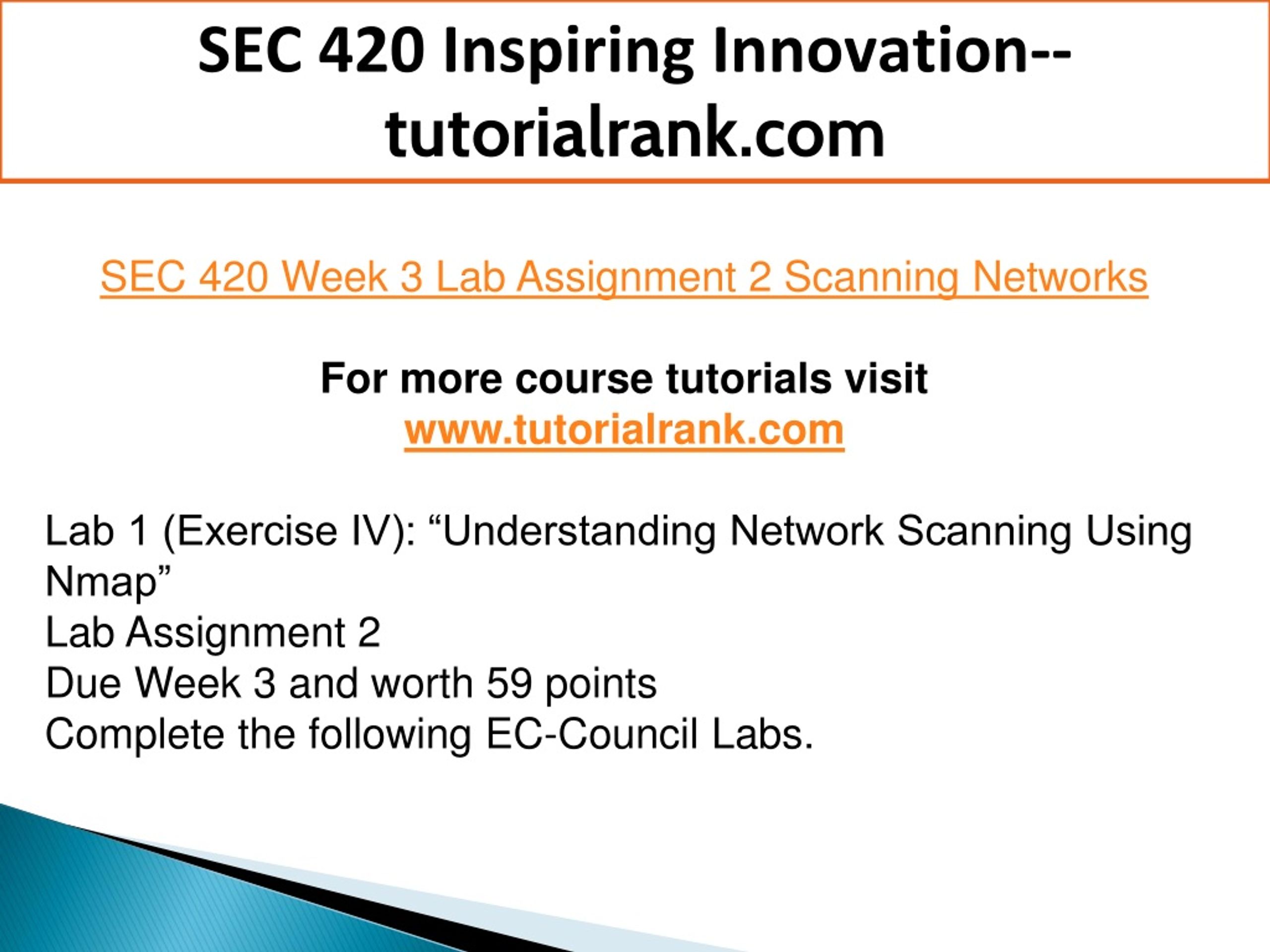 SEC 420 Inspiring Innovation--tutorialrank.com

SEC 420 Week 3 Lab Assignment 2 Scanning Networks

For more course tutorials visit
www.tutorialrank.com

Lab 1 (Exercise IV): “Understanding Network Scanning Using Nmap”
Lab Assignment 2
Due Week 3 and worth 59 points
Complete the following EC-Council Labs.